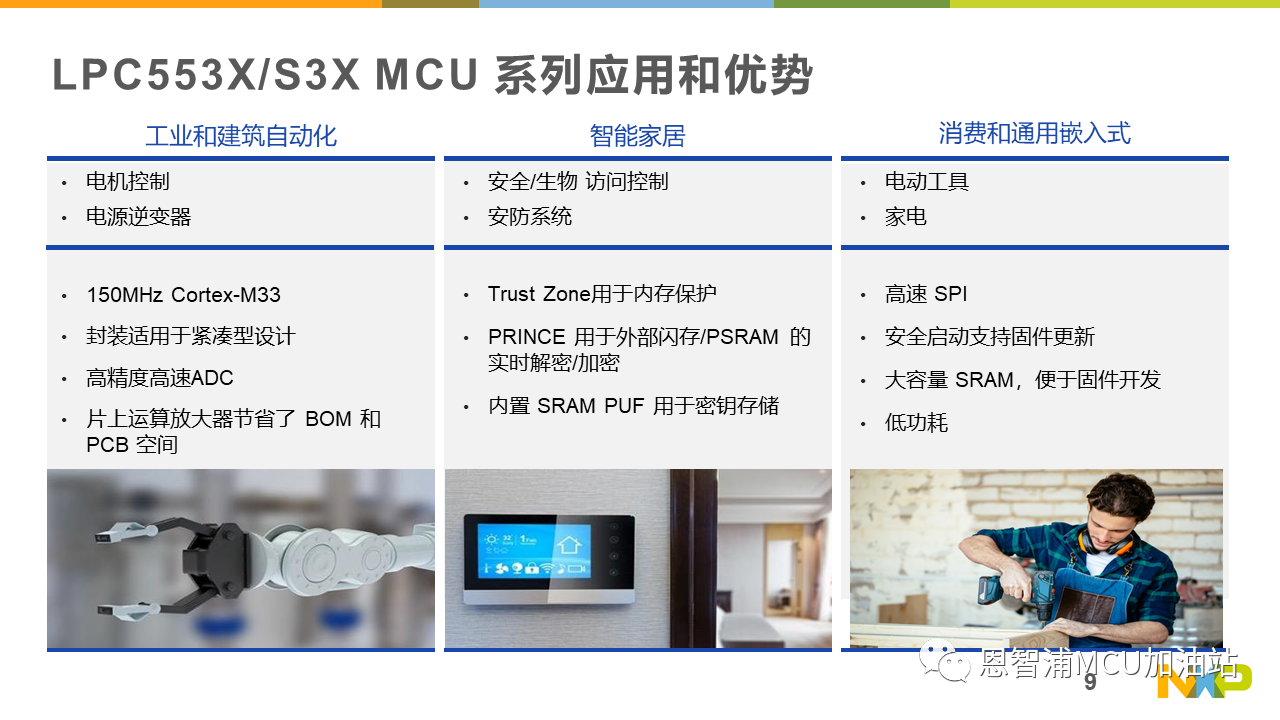 LPC553X/S3X MCU 系列应用和优势

工业和建筑自动化

• 电机控制
• 电源逆变器

• 150MHz Cortex-M33
• 封装适用于紧凑型设计
• 高精度高速ADC
• 片上运算放大器节省了 BOM 和 PCB 空间

智能家居

• 安全/生物 访问控制
• 安防系统

• Trust Zone用于内存保护
• PRINCE 用于外部闪存/PSRAM 的实时解密/加密
• 内置 SRAM PUF 用于密钥存储

消费和通用嵌入式

• 电动工具
• 家电

• 高速 SPI
• 安全启动支持固件更新
• 大容量 SRAM，便于固件开发
• 低功耗

恩智浦MCU加油站

9

NXP